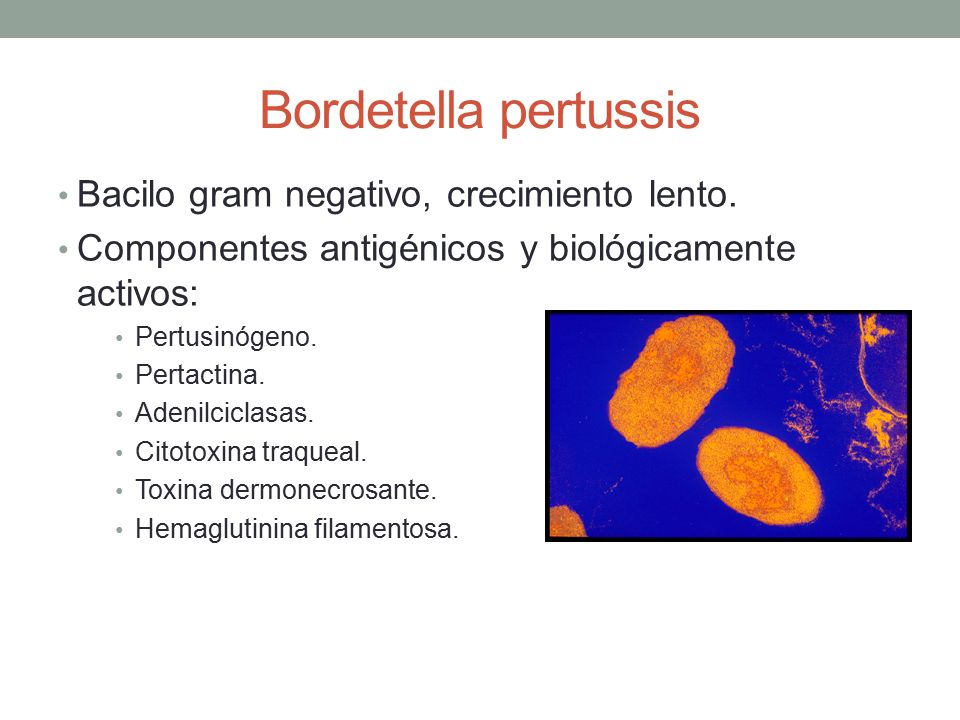 Bordetella pertussis

• Bacilo gram negativo, crecimiento lento.
• Componentes antigénicos y biológicamente activos:
  • Pertusinógeno.
  • Pertactina.
  • Adenilciclasas.
  • Citotoxina traqueal.
  • Toxina dermonecrosante.
  • Hemaglutinina filamentosa.